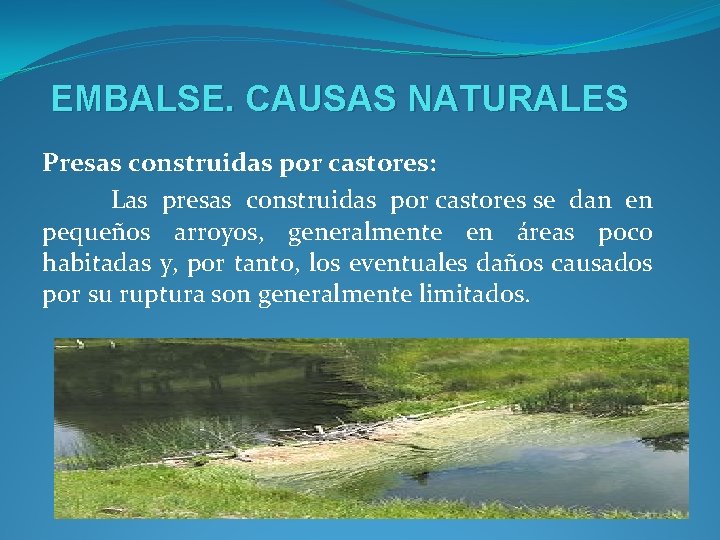 EMBALSE. CAUSAS NATURALES

Presas construidas por castores:

Las presas construidas por castores se dan en pequeños arroyos, generalmente en áreas poco habitadas y, por tanto, los eventuales daños causados por su ruptura son generalmente limitados.